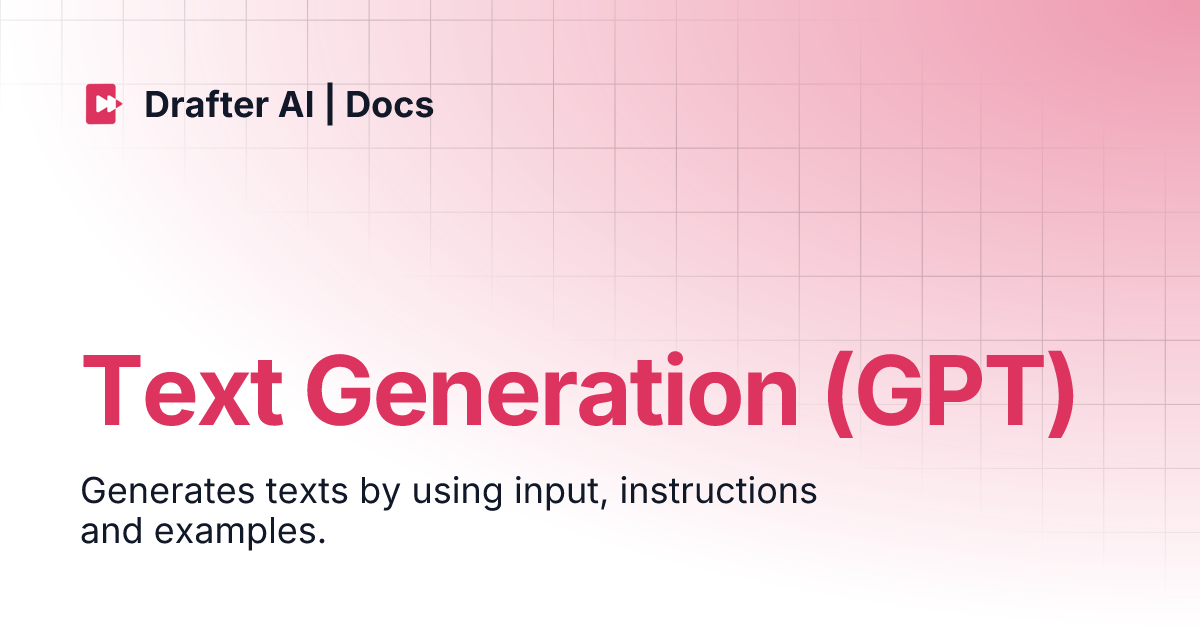 Drafter AI | Docs

Text Generation (GPT)

Generates texts by using input, instructions and examples.